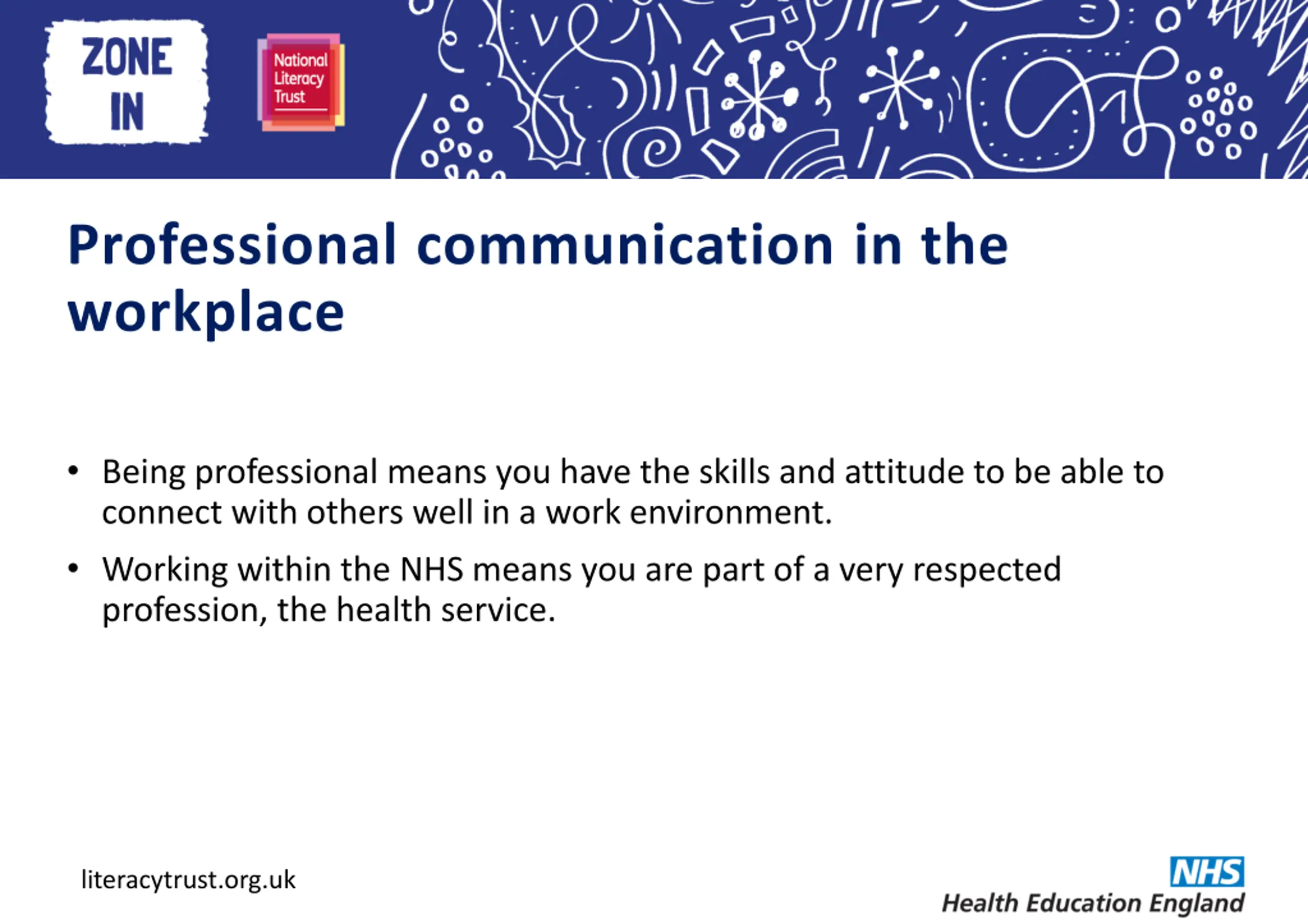 ZONE IN

National Literacy Trust

Professional communication in the workplace

• Being professional means you have the skills and attitude to be able to connect with others well in a work environment.

• Working within the NHS means you are part of a very respected profession, the health service.

literacytrust.org.uk

NHS
Health Education England